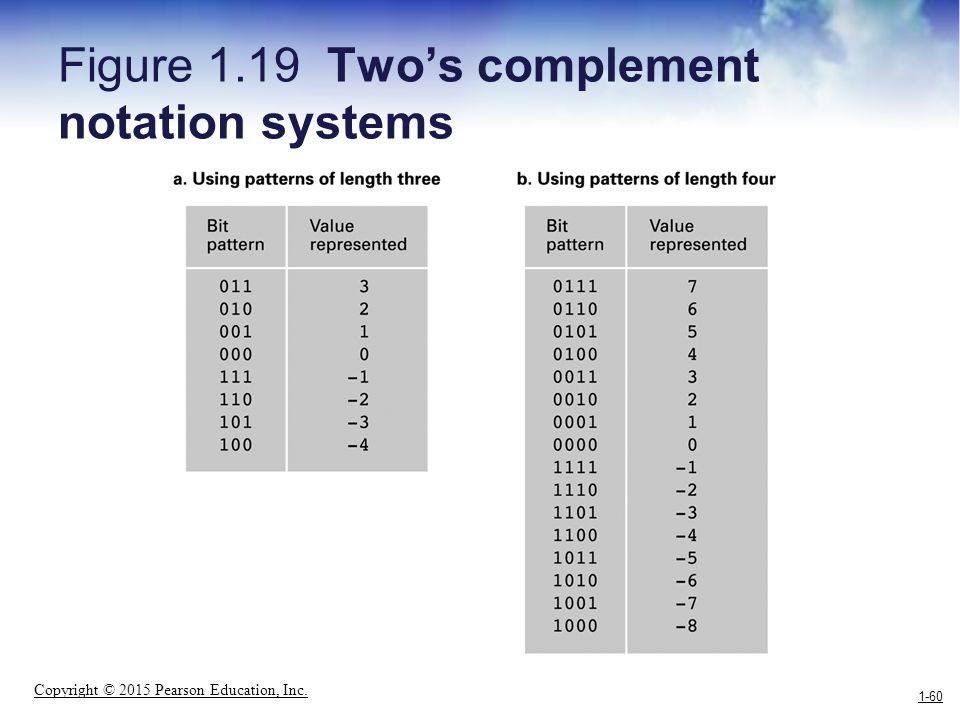 Figure 1.19 Two's complement notation systems

a. Using patterns of length three

| Bit pattern | Value represented |
|---|---|
| 011 | 3 |
| 010 | 2 |
| 001 | 1 |
| 000 | 0 |
| 111 | −1 |
| 110 | −2 |
| 101 | −3 |
| 100 | −4 |

b. Using patterns of length four

| Bit pattern | Value represented |
|---|---|
| 0111 | 7 |
| 0110 | 6 |
| 0101 | 5 |
| 0100 | 4 |
| 0011 | 3 |
| 0010 | 2 |
| 0001 | 1 |
| 0000 | 0 |
| 1111 | −1 |
| 1110 | −2 |
| 1101 | −3 |
| 1100 | −4 |
| 1011 | −5 |
| 1010 | −6 |
| 1001 | −7 |
| 1000 | −8 |

Copyright © 2015 Pearson Education, Inc.

1-60